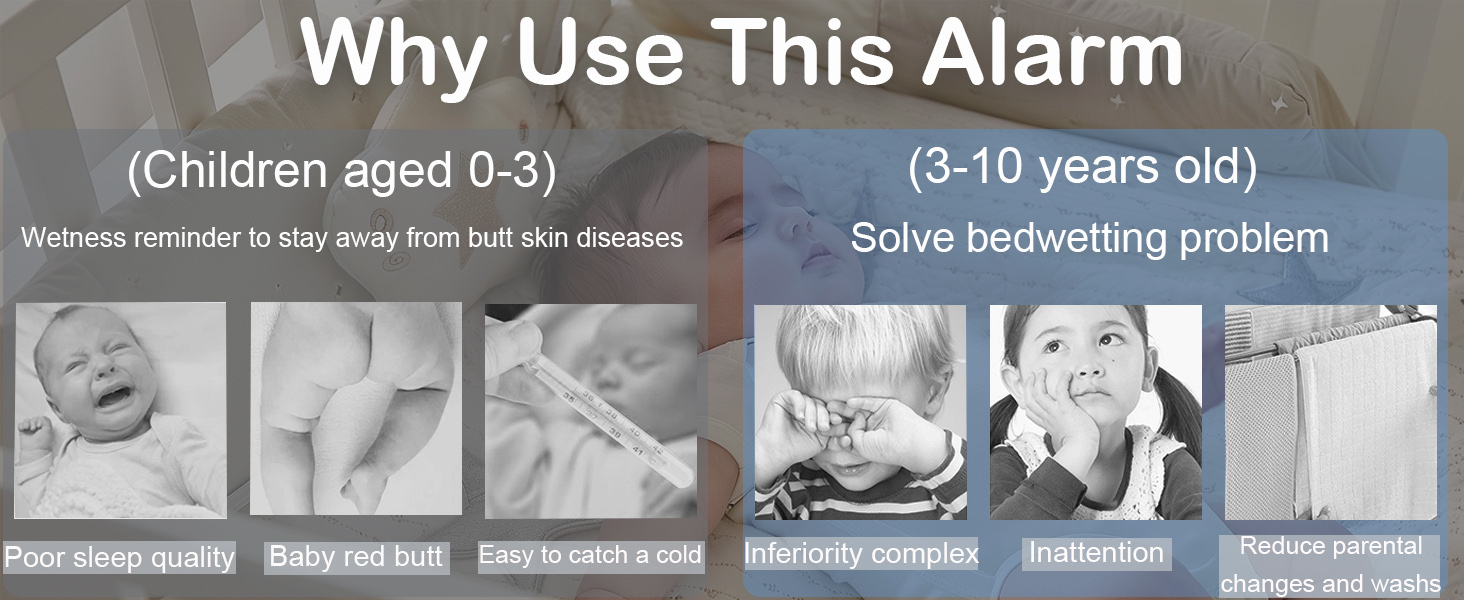 Why Use This Alarm

(Children aged 0-3)

Wetness reminder to stay away from butt skin diseases

Poor sleep quality

Baby red butt

Easy to catch a cold

(3-10 years old)

Solve bedwetting problem

Inferiority complex

Inattention

Reduce parental changes and washs